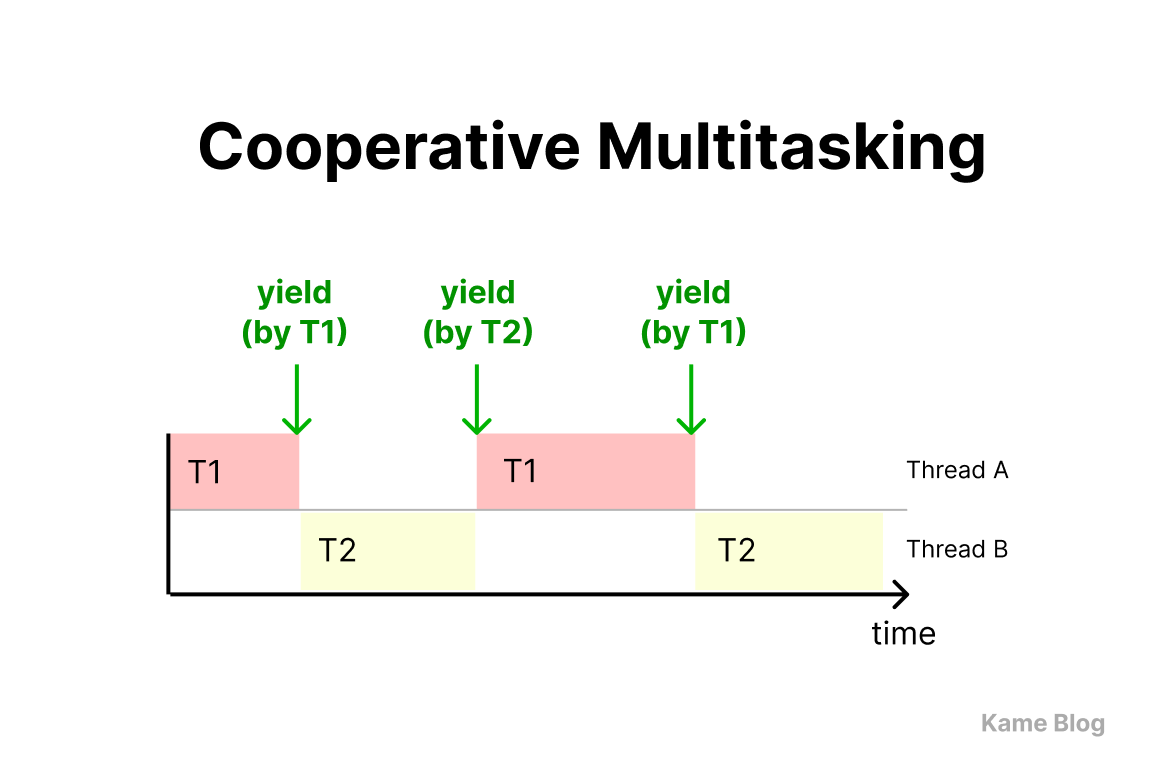 Cooperative Multitasking

yield
(by T1)

yield
(by T2)

yield
(by T1)

T1

T1

Thread A

T2

T2

Thread B

time

Kame Blog